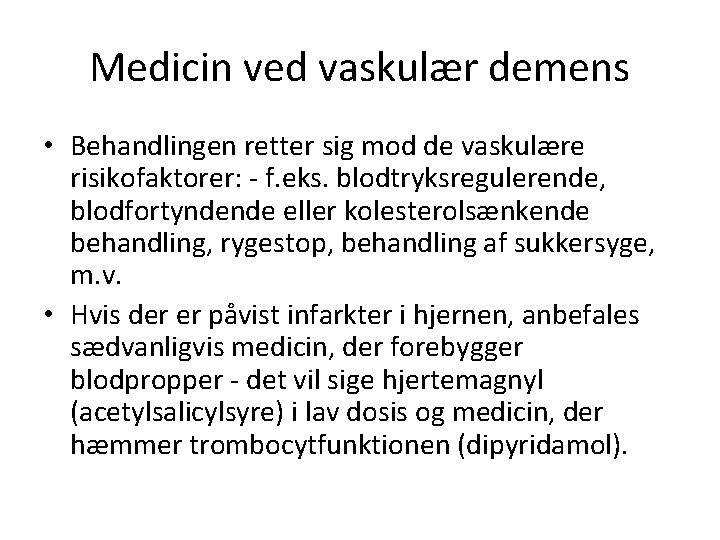 Medicin ved vaskulær demens

• Behandlingen retter sig mod de vaskulære risikofaktorer: - f.eks. blodtryksregulerende, blodfortyndende eller kolesterolsænkende behandling, rygestop, behandling af sukkersyge, m.v.

• Hvis der er påvist infarkter i hjernen, anbefales sædvanligvis medicin, der forebygger blodpropper - det vil sige hjertemagnyl (acetylsalicylsyre) i lav dosis og medicin, der hæmmer trombocytfunktionen (dipyridamol).